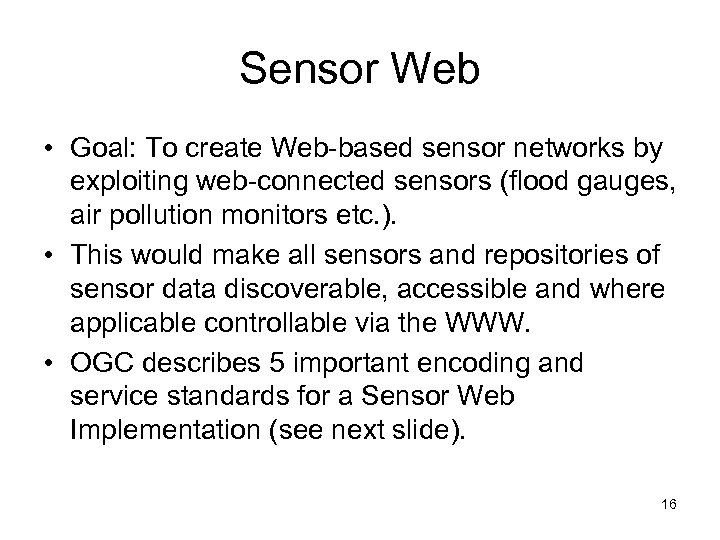 Sensor Web

• Goal: To create Web-based sensor networks by exploiting web-connected sensors (flood gauges, air pollution monitors etc.).

• This would make all sensors and repositories of sensor data discoverable, accessible and where applicable controllable via the WWW.

• OGC describes 5 important encoding and service standards for a Sensor Web Implementation (see next slide).

16